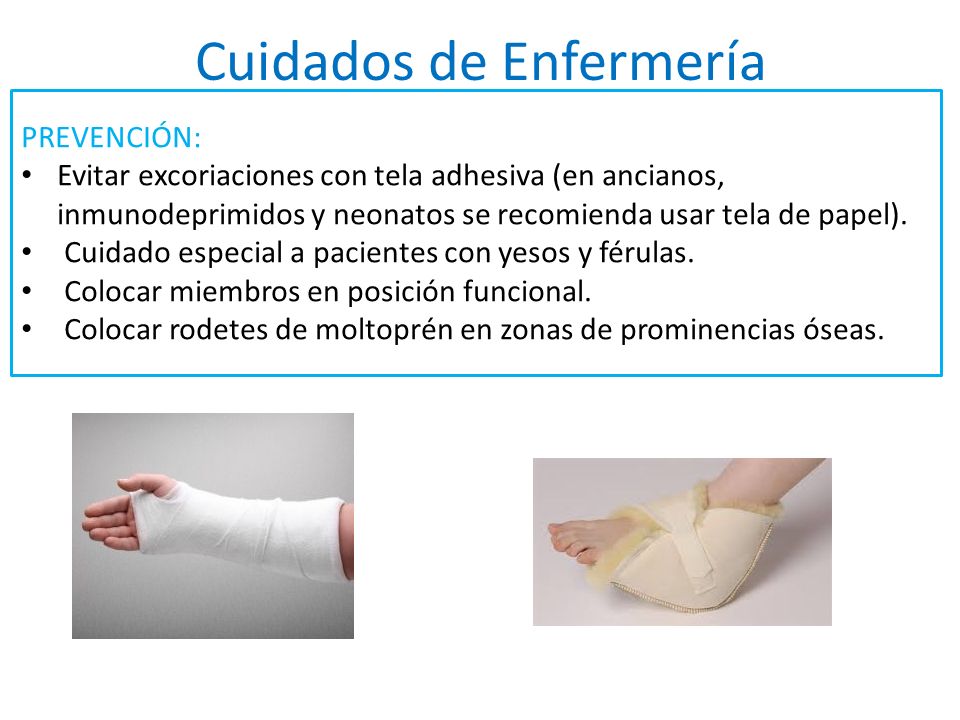 Cuidados de Enfermería

PREVENCIÓN:
• Evitar excoriaciones con tela adhesiva (en ancianos, inmunodeprimidos y neonatos se recomienda usar tela de papel).
• Cuidado especial a pacientes con yesos y férulas.
• Colocar miembros en posición funcional.
• Colocar rodetes de moltoprén en zonas de prominencias óseas.